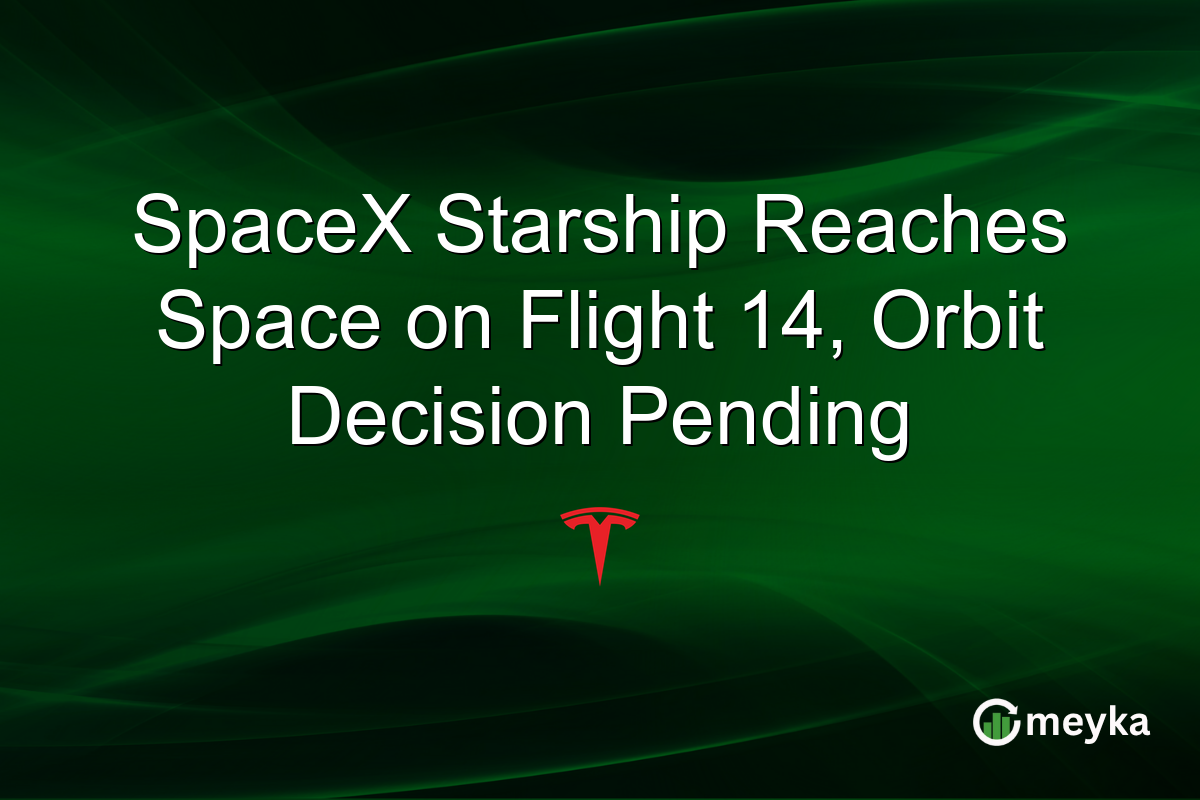 SpaceX Starship Reaches Space on Flight 14, Orbit Decision Pending

meyka